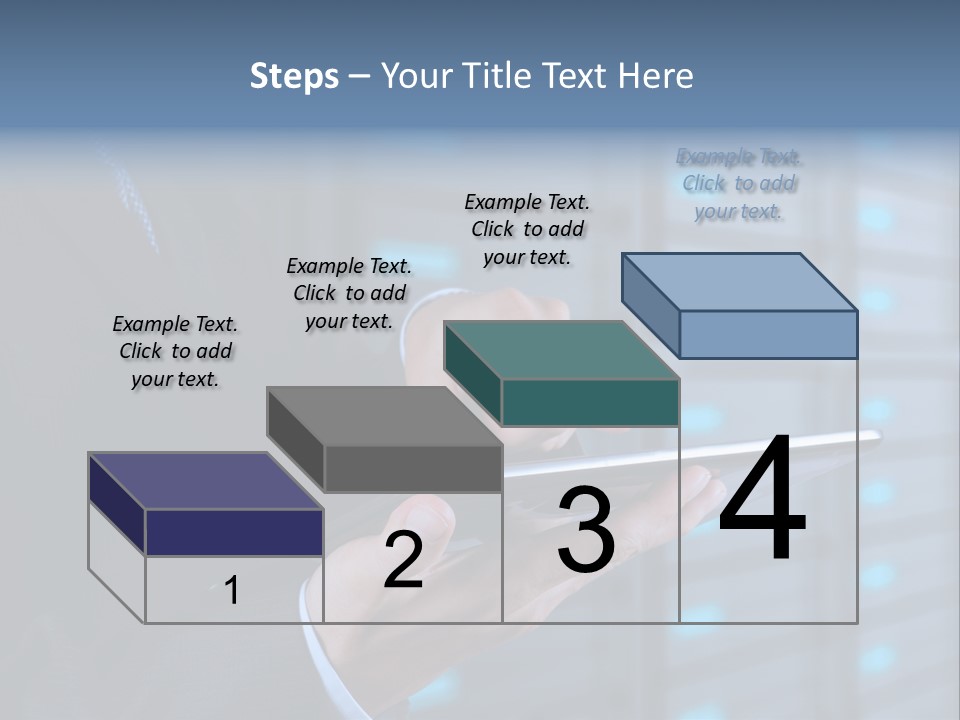 Steps – Your Title Text Here

Example Text. Click to add your text.

Example Text. Click to add your text.

Example Text. Click to add your text.

Example Text. Click to add your text.

1

2

3

4